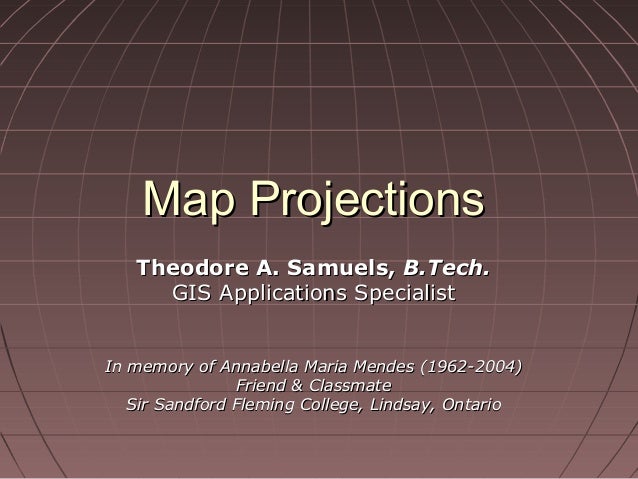 Map Projections

Theodore A. Samuels, B.Tech.
GIS Applications Specialist

In memory of Annabella Maria Mendes (1962-2004)
Friend & Classmate
Sir Sandford Fleming College, Lindsay, Ontario